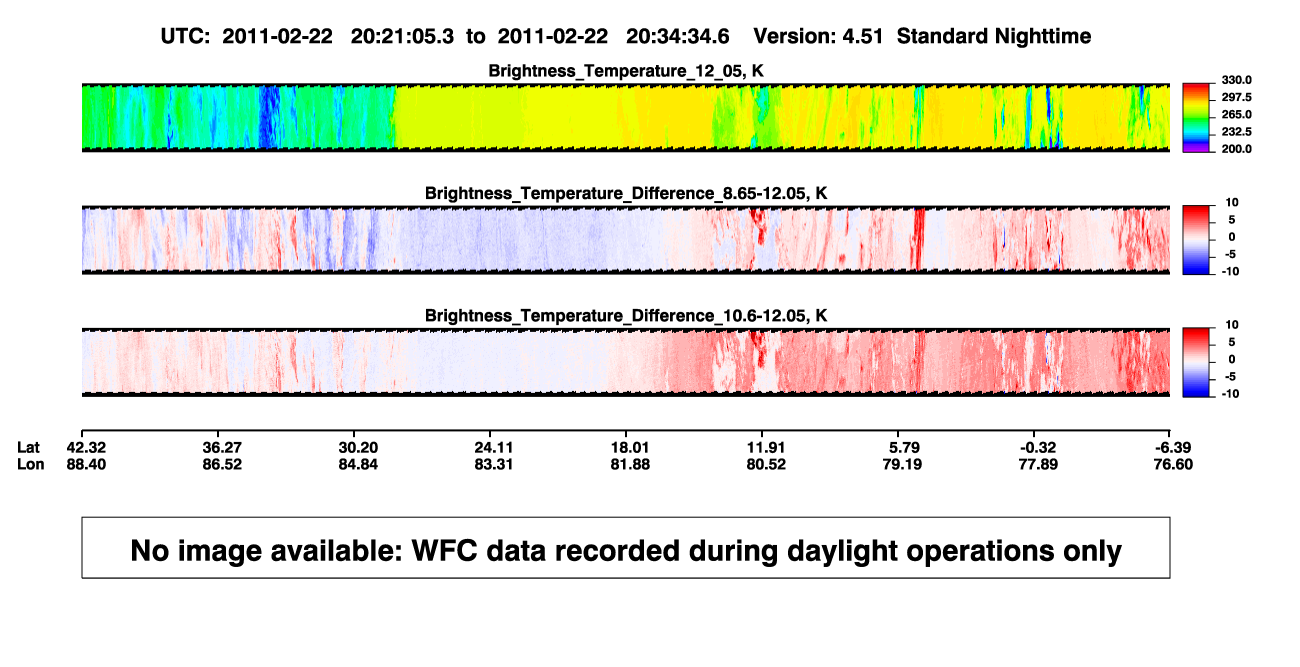 UTC: 2011-02-22 20:21:05.3 to 2011-02-22 20:34:34.6 Version: 4.51 Standard Nighttime

Brightness_Temperature_12_05, K

330.0
297.5
265.0
232.5
200.0

Brightness_Temperature_Difference_8.65-12.05, K

10
5
0
-5
-10

Brightness_Temperature_Difference_10.6-12.05, K

10
5
0
-5
-10

| Lat | 42.32 | 36.27 | 30.20 | 24.11 | 18.01 | 11.91 | 5.79 | -0.32 | -6.39 |
|---|---|---|---|---|---|---|---|---|---|
| Lon | 88.40 | 86.52 | 84.84 | 83.31 | 81.88 | 80.52 | 79.19 | 77.89 | 76.60 |

No image available: WFC data recorded during daylight operations only